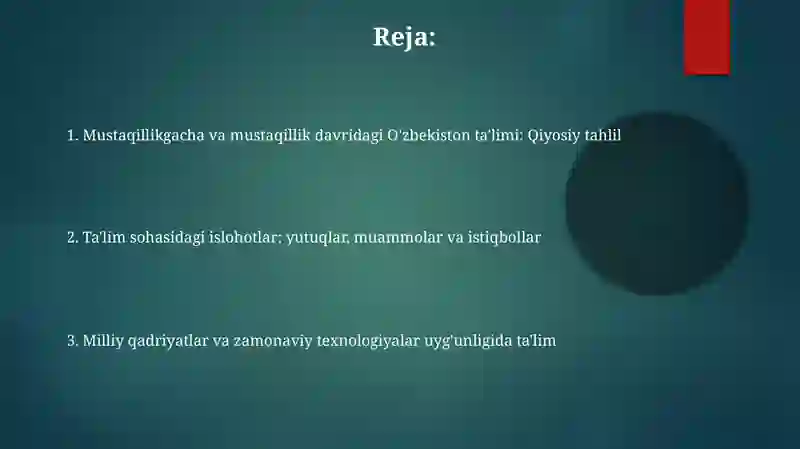 Reja:

1. Mustaqillikgacha va mustaqillik davridagi O'zbekiston ta'limi: Qiyosiy tahlil

2. Ta'lim sohasidagi islohotlar: yutuqlar, muammolar va istiqbollar

3. Milliy qadriyatlar va zamonaviy texnologiyalar uyg'unligida ta'lim